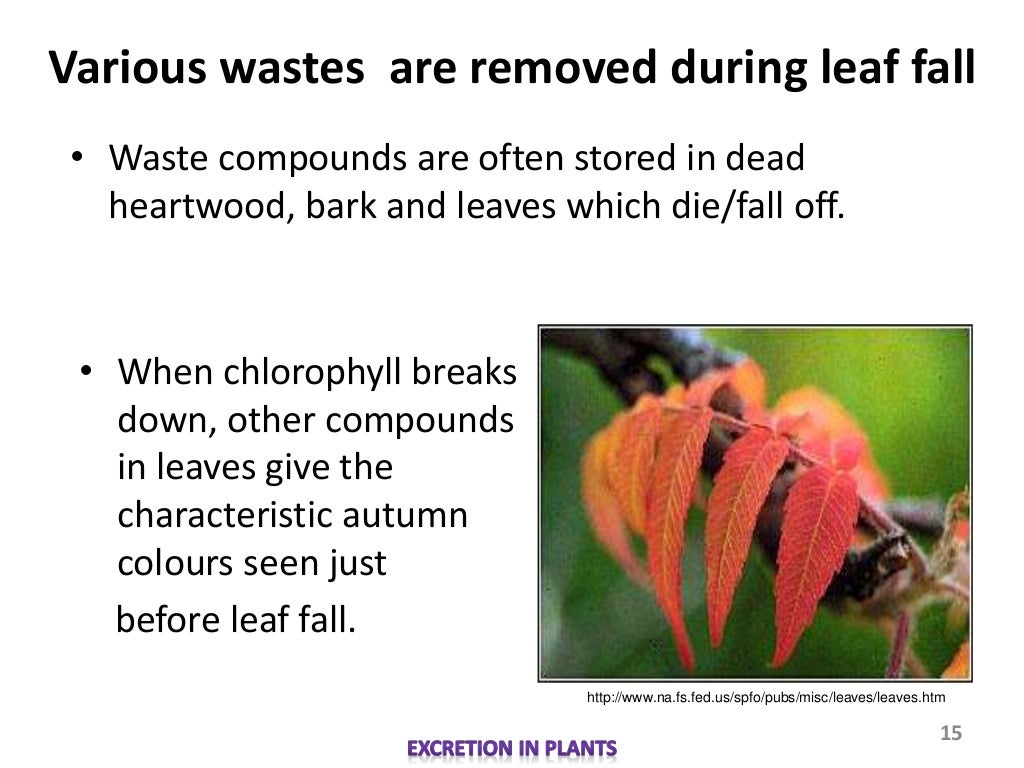 Various wastes are removed during leaf fall

• Waste compounds are often stored in dead heartwood, bark and leaves which die/fall off.

• When chlorophyll breaks down, other compounds in leaves give the characteristic autumn colours seen just

before leaf fall.

http://www.na.fs.fed.us/spfo/pubs/misc/leaves/leaves.htm

15

EXCRETION IN PLANTS